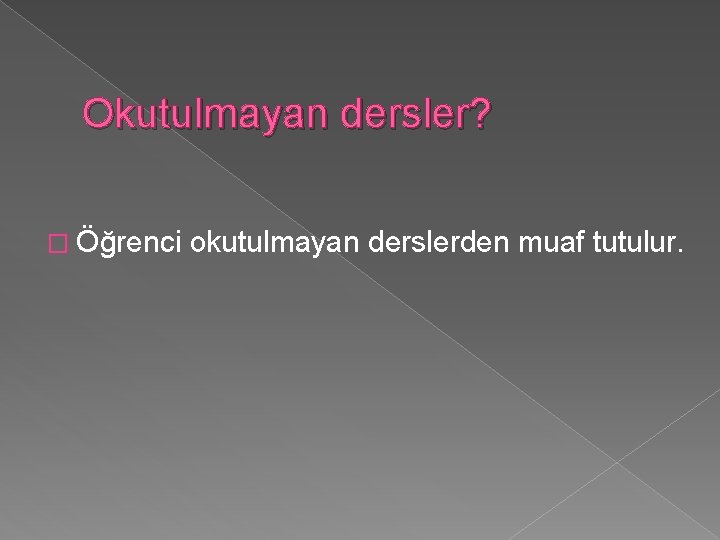 Okutulmayan dersler?

Öğrenci okutulmayan derslerden muaf tutulur.